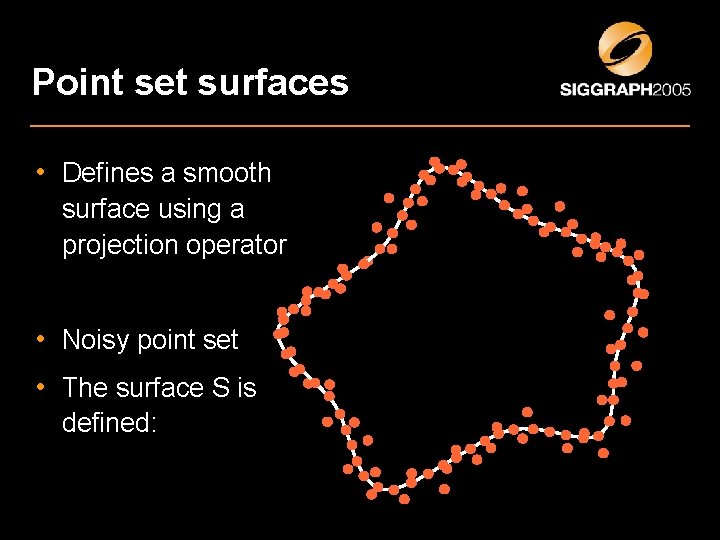 Point set surfaces

SIGGRAPH2005

• Defines a smooth surface using a projection operator

• Noisy point set

• The surface S is defined: